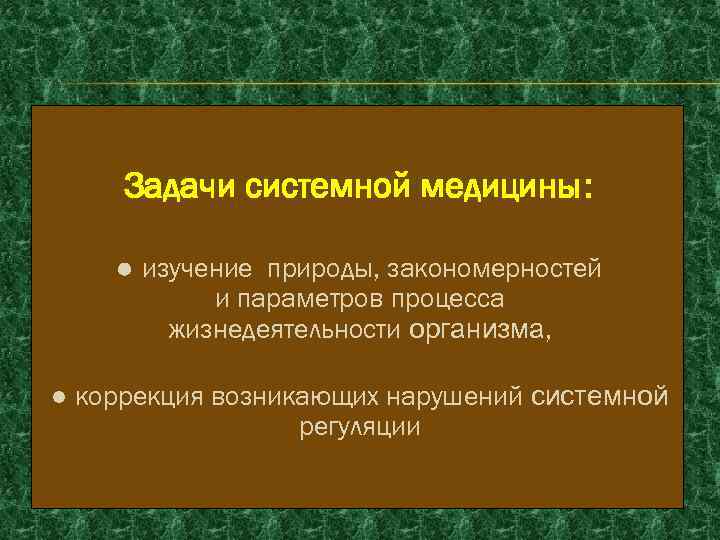 Задачи системной медицины:

● изучение природы, закономерностей и параметров процесса жизнедеятельности организма,

● коррекция возникающих нарушений системной регуляции